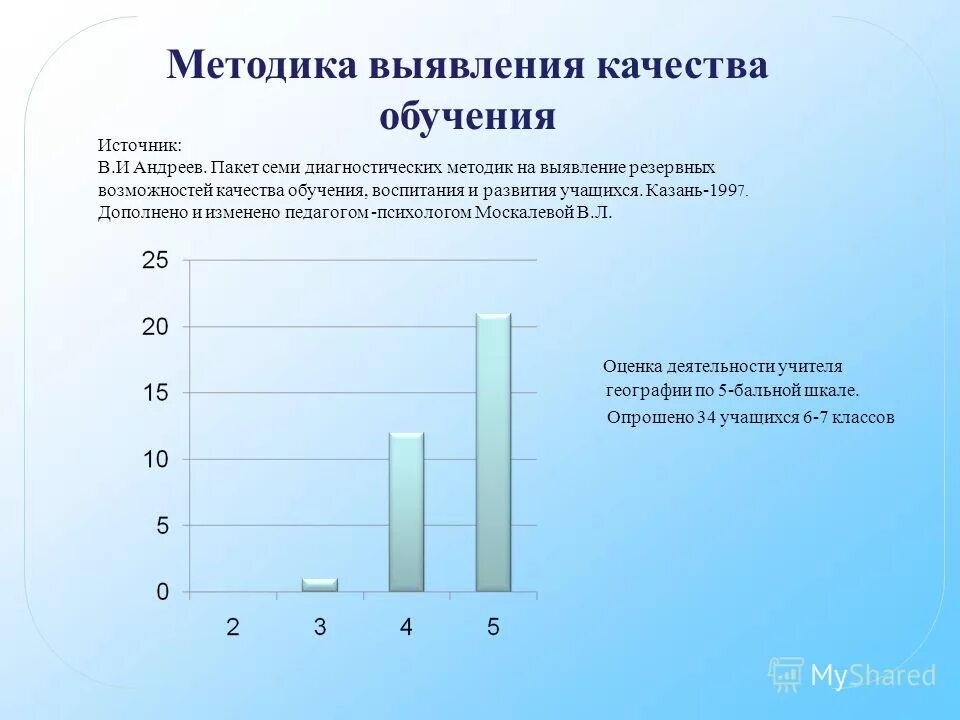 Методика выявления качества обучения

Источник:
В.И Андреев. Пакет семи диагностических методик на выявление резервных возможностей качества обучения, воспитания и развития учащихся. Казань-1997.
Дополнено и изменено педагогом-психологом Москалевой В.Л.

25
20
15
10
5
0
2
3
4
5

Оценка деятельности учителя географии по 5-бальной шкале.
Опрошено 34 учащихся 6-7 классов

MyShared